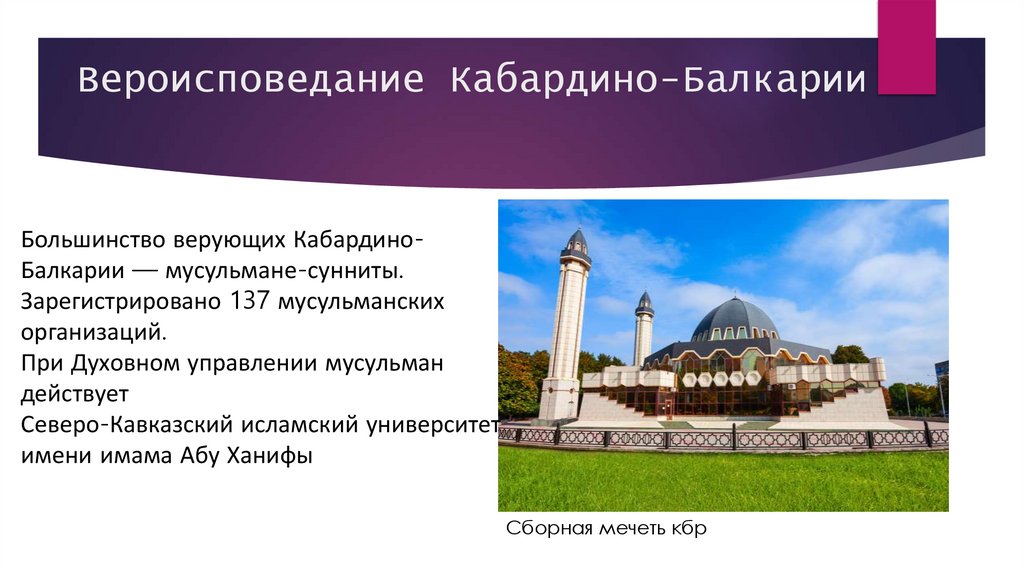 Вероисповедание Кабардино-Балкарии

Большинство верующих Кабардино-Балкарии — мусульмане-сунниты. Зарегистрировано 137 мусульманских организаций.
При Духовном управлении мусульман действует
Северо-Кавказский исламский университет имени имама Абу Ханифы

Сборная мечеть кбр